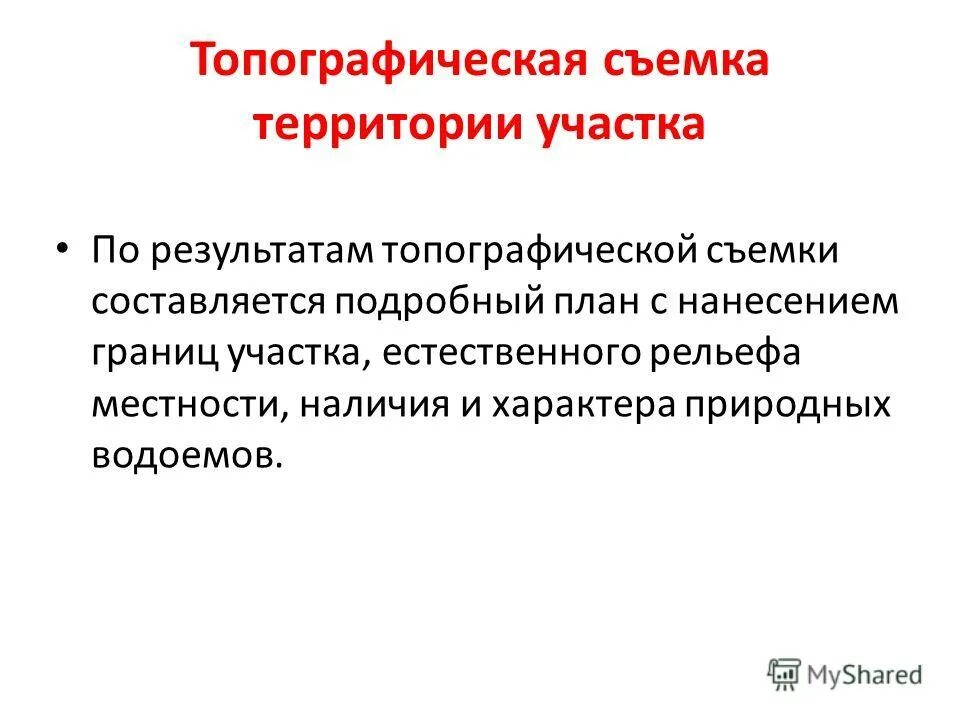 Топографическая съемка территории участка

• По результатам топографической съемки составляется подробный план с нанесением границ участка, естественного рельефа местности, наличия и характера природных водоемов.

MyShared